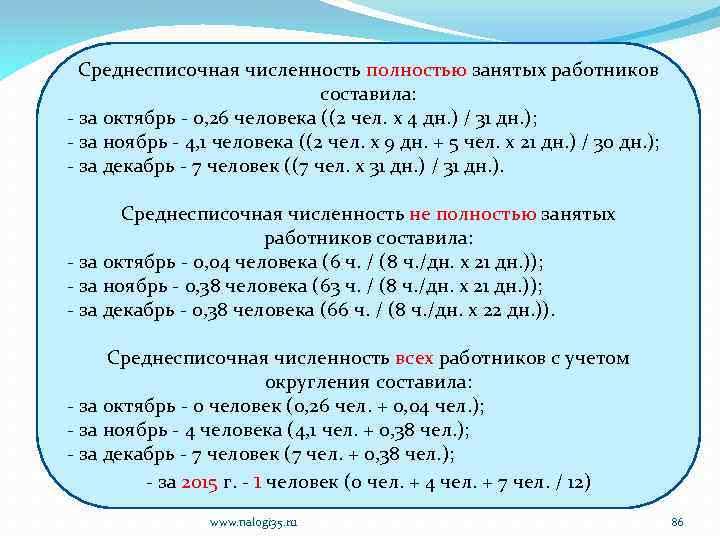 Среднесписочная численность полностью занятых работников составила:
- за октябрь - 0,26 человека ((2 чел. х 4 дн.) / 31 дн.);
- за ноябрь - 4,1 человека ((2 чел. х 9 дн. + 5 чел. х 21 дн.) / 30 дн.);
- за декабрь - 7 человек ((7 чел. х 31 дн.) / 31 дн.).

Среднесписочная численность не полностью занятых работников составила:
- за октябрь - 0,04 человека (6 ч. / (8 ч./дн. х 21 дн.));
- за ноябрь - 0,38 человека (63 ч. / (8 ч./дн. х 21 дн.));
- за декабрь - 0,38 человека (66 ч. / (8 ч./дн. х 22 дн.)).

Среднесписочная численность всех работников с учетом округления составила:
- за октябрь - 0 человек (0,26 чел. + 0,04 чел.);
- за ноябрь - 4 человека (4,1 чел. + 0,38 чел.);
- за декабрь - 7 человек (7 чел. + 0,38 чел.);
- за 2015 г. - 1 человек (0 чел. + 4 чел. + 7 чел. / 12)

www.nalogi35.ru

86